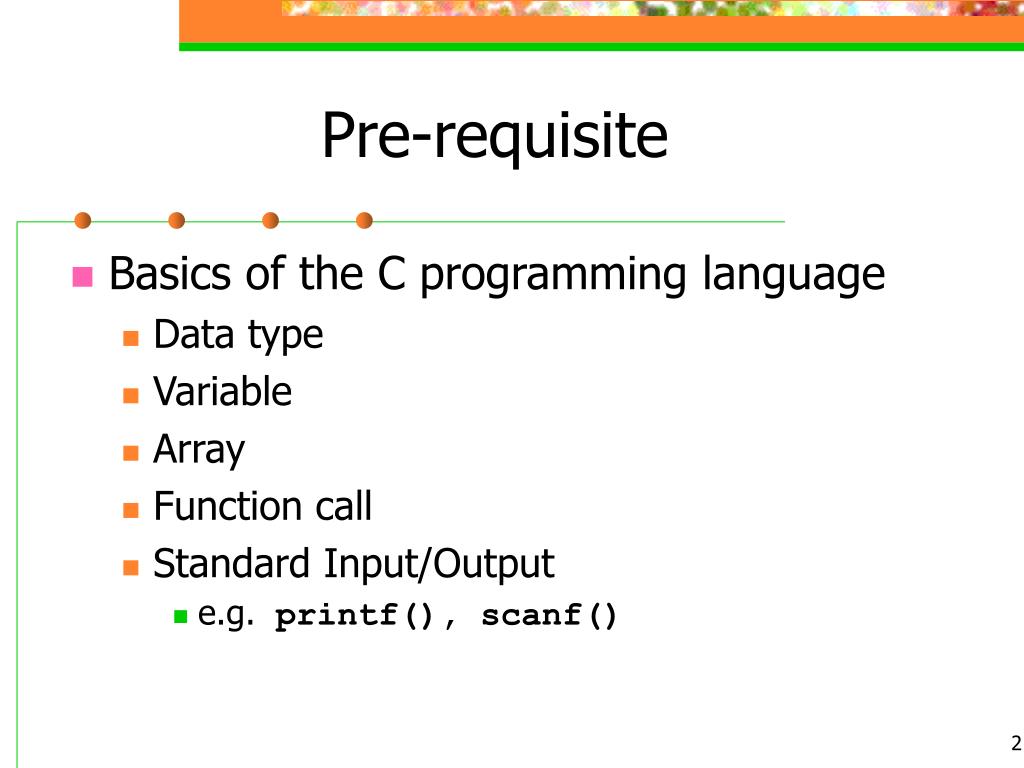 Pre-requisite

Basics of the C programming language
Data type
Variable
Array
Function call
Standard Input/Output
e.g. printf(), scanf()

2